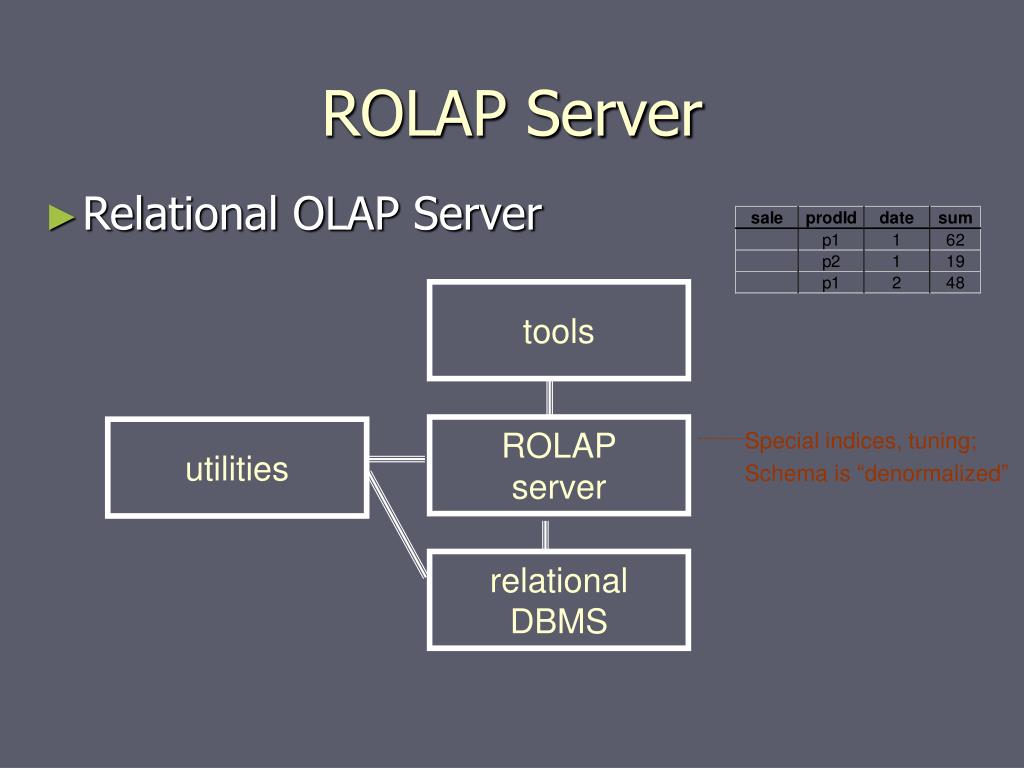 ROLAP Server

►Relational OLAP Server

| sale | prodId | date | sum |
|---|---|---|---|
| | p1 | 1 | 62 |
| | p2 | 1 | 19 |
| | p1 | 2 | 48 |

tools

utilities

ROLAP server

Special indices, tuning;
Schema is “denormalized”

relational DBMS